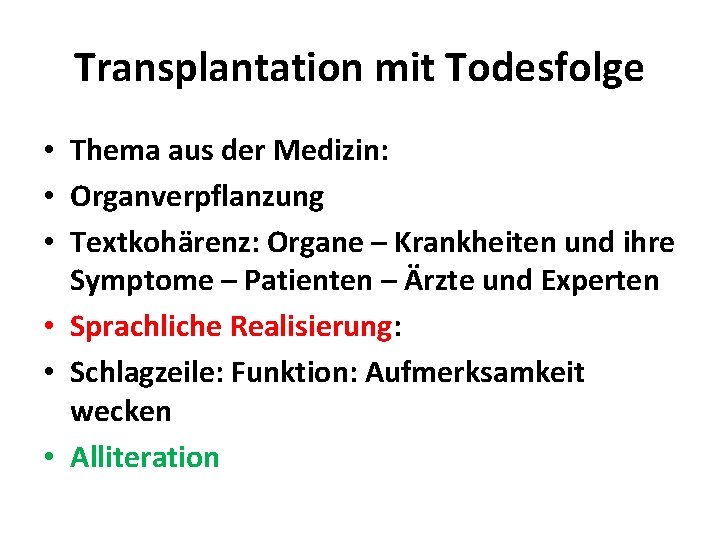 Transplantation mit Todesfolge

• Thema aus der Medizin:
• Organverpflanzung
• Textkohärenz: Organe – Krankheiten und ihre Symptome – Patienten – Ärzte und Experten
• Sprachliche Realisierung:
• Schlagzeile: Funktion: Aufmerksamkeit wecken
• Alliteration